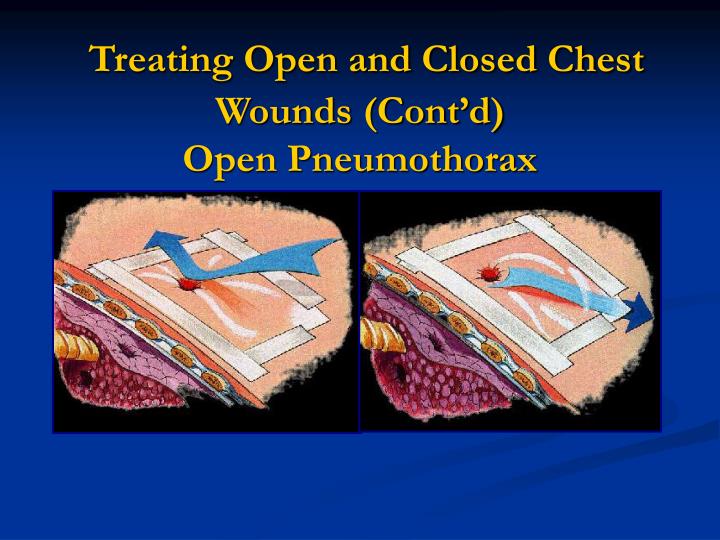 Treating Open and Closed Chest Wounds (Cont'd)
Open Pneumothorax